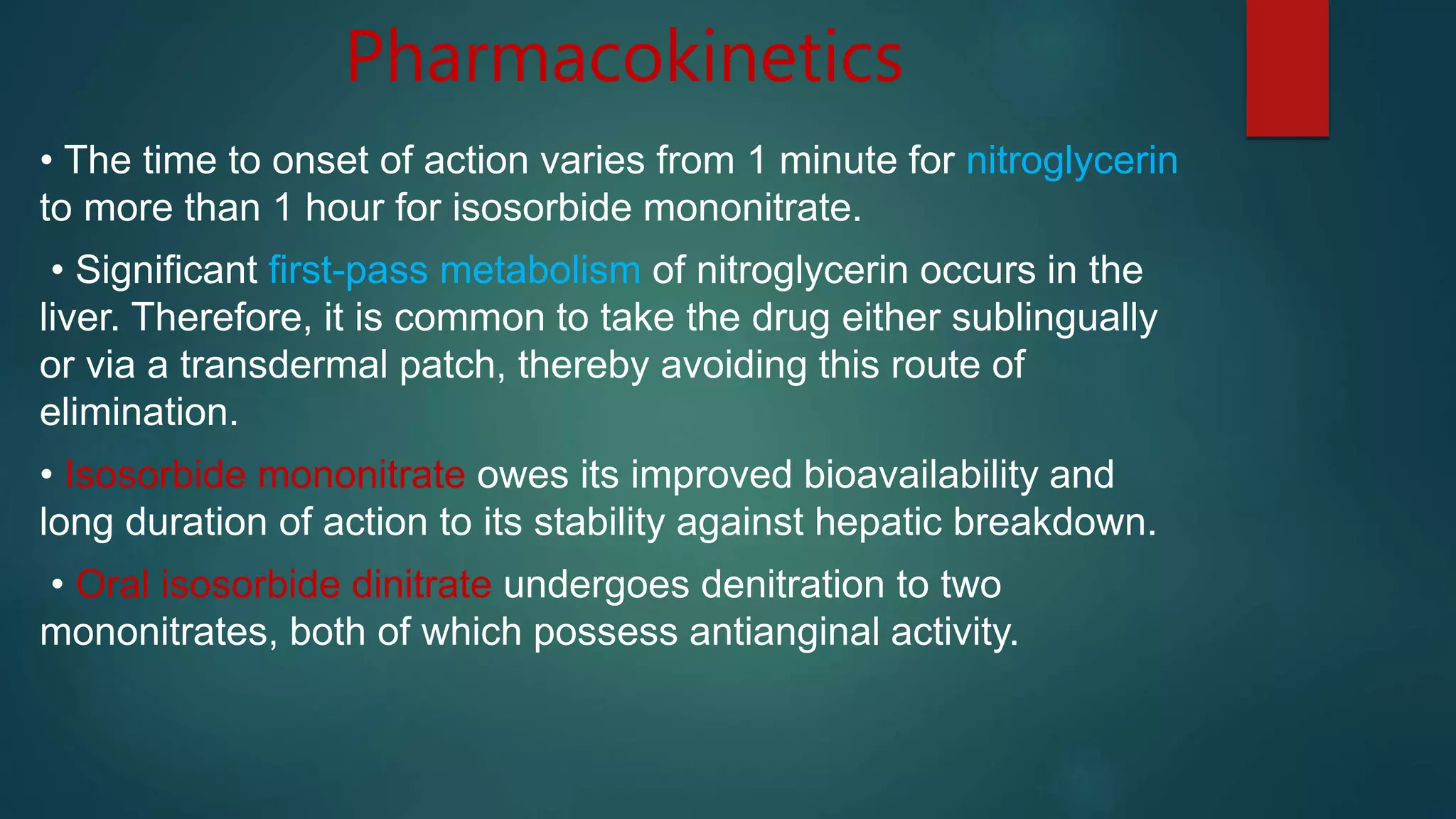 Pharmacokinetics

• The time to onset of action varies from 1 minute for nitroglycerin to more than 1 hour for isosorbide mononitrate.

• Significant first-pass metabolism of nitroglycerin occurs in the liver. Therefore, it is common to take the drug either sublingually or via a transdermal patch, thereby avoiding this route of elimination.

• Isosorbide mononitrate owes its improved bioavailability and long duration of action to its stability against hepatic breakdown.

• Oral isosorbide dinitrate undergoes denitration to two mononitrates, both of which possess antianginal activity.